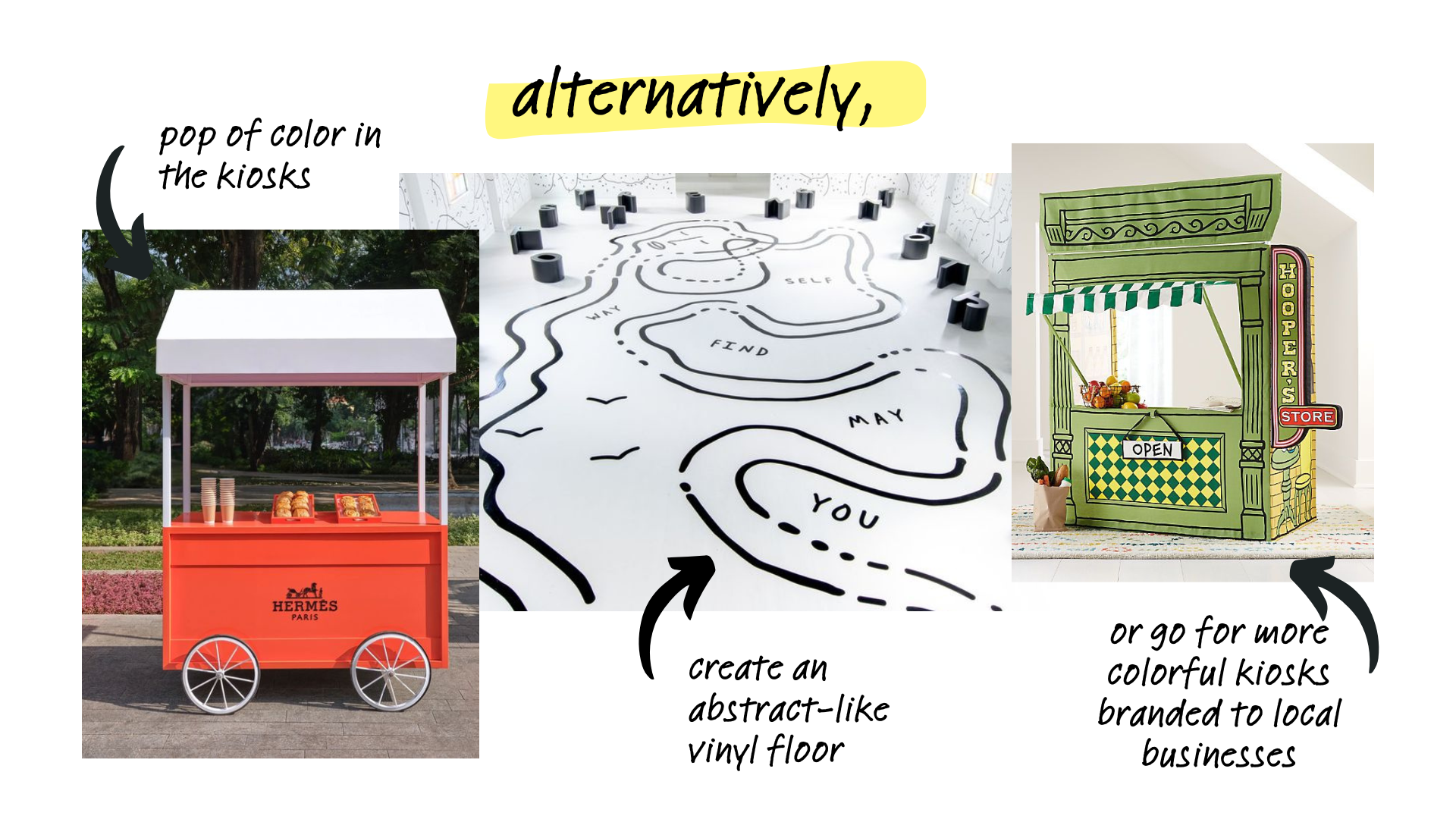 alternatively,

pop of color in the kiosks

HERMÈS PARIS

SELF

WAY

FIND

MAY

YOU

create an abstract-like vinyl floor

HOOPER'S

STORE

OPEN

or go for more colorful kiosks branded to local businesses